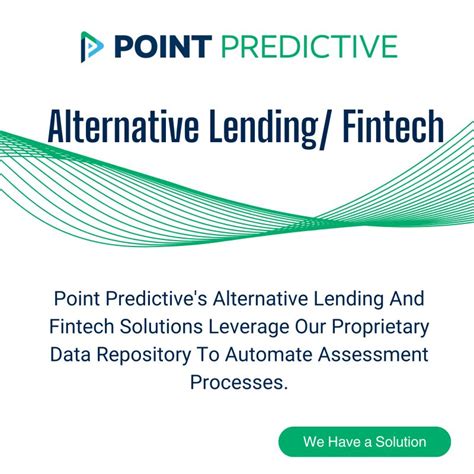 POINT PREDICTIVE

Alternative Lending/ Fintech

Point Predictive's Alternative Lending And Fintech Solutions Leverage Our Proprietary Data Repository To Automate Assessment Processes.

We Have a Solution